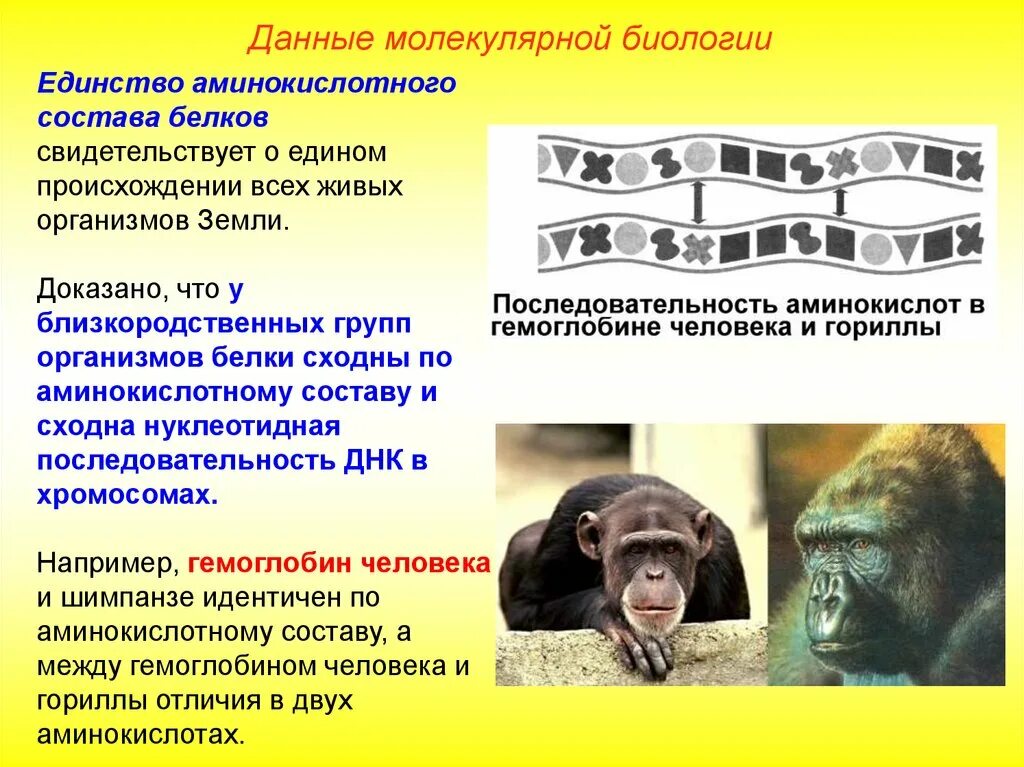 Данные молекулярной биологии

Единство аминокислотного состава белков свидетельствует о едином происхождении всех живых организмов Земли.

Доказано, что у близкородственных групп организмов белки сходны по аминокислотному составу и сходна нуклеотидная последовательность ДНК в хромосомах.

Например, гемоглобин человека и шимпанзе идентичен по аминокислотному составу, а между гемоглобином человека и гориллы отличия в двух аминокислотах.

Последовательность аминокислот в гемоглобине человека и гориллы